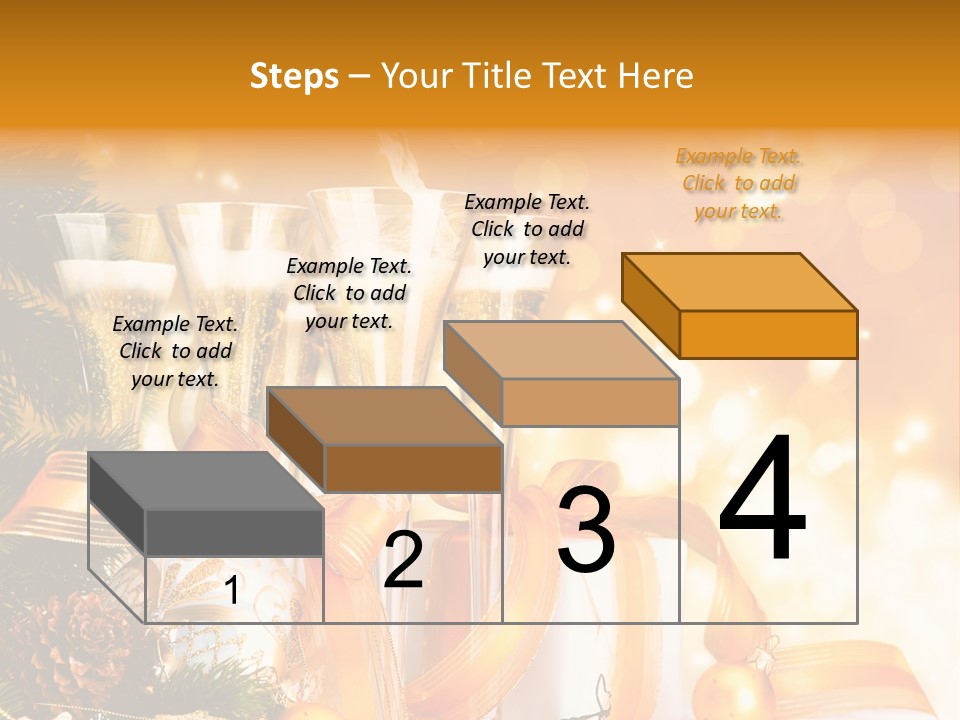 Steps – Your Title Text Here

Example Text. Click to add your text.

Example Text. Click to add your text.

Example Text. Click to add your text.

Example Text. Click to add your text.

1

2

3

4